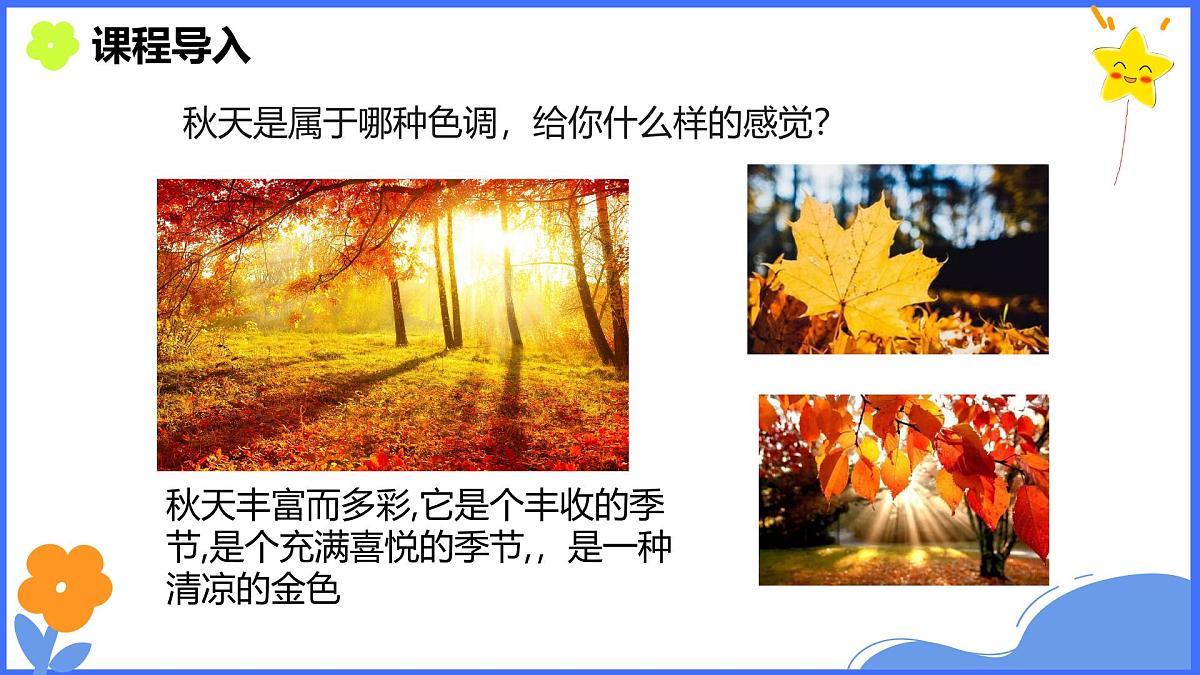 课程导入

秋天是属于哪种色调，给你什么样的感觉？

秋天丰富而多彩,它是个丰收的季节,是个充满喜悦的季节,，是一种清凉的金色